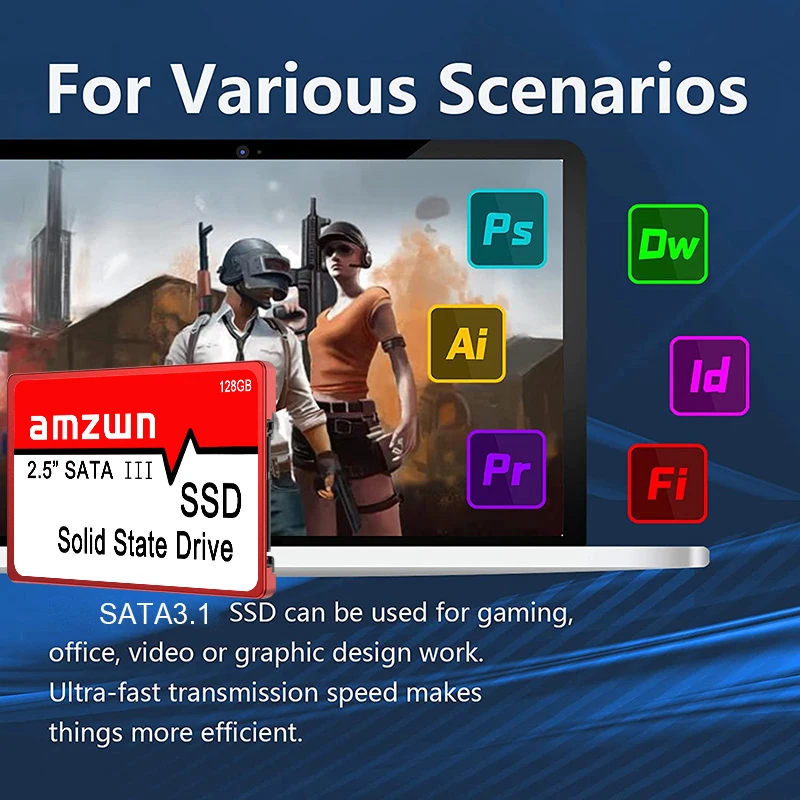 For Various Scenarios

Ps

Dw

Ai

Id

Pr

Fi

128GB

amzwn

2.5" SATA III

SSD

Solid State Drive

SATA3.1 SSD can be used for gaming, office, video or graphic design work. Ultra-fast transmission speed makes things more efficient.